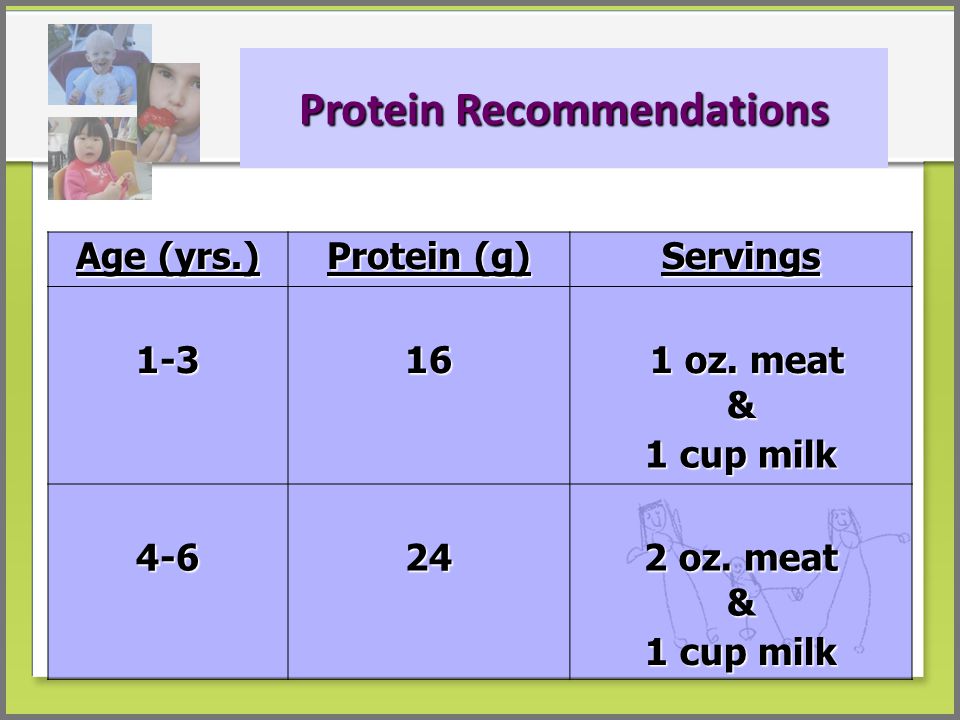 Protein Recommendations

| Age (yrs.) | Protein (g) | Servings |
|---|---|---|
| 1-3 | 16 | 1 oz. meat & 1 cup milk |
| 4-6 | 24 | 2 oz. meat & 1 cup milk |